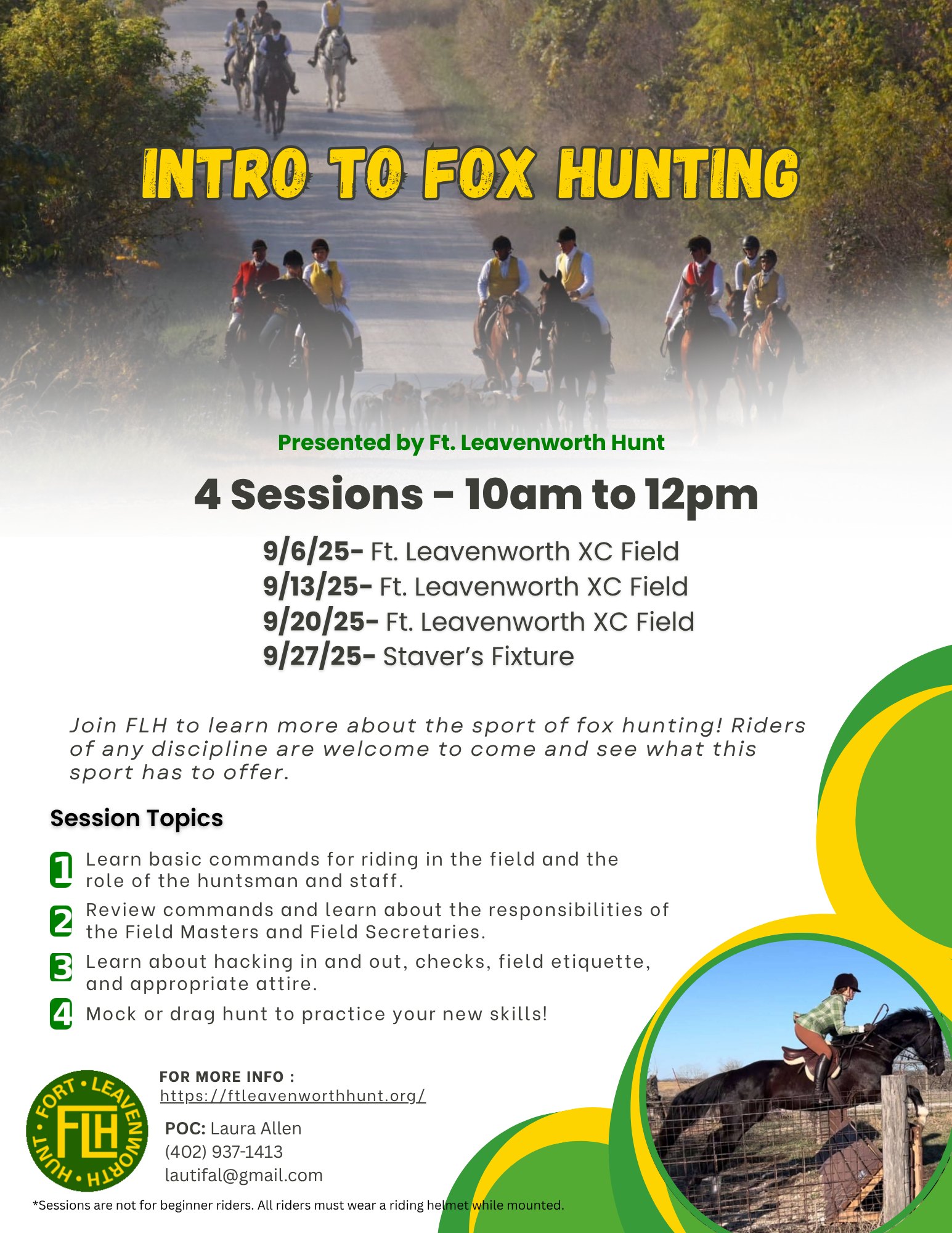 INTRO TO FOX HUNTING

Presented by Ft. Leavenworth Hunt

4 Sessions - 10am to 12pm

9/6/25- Ft. Leavenworth XC Field
9/13/25- Ft. Leavenworth XC Field
9/20/25- Ft. Leavenworth XC Field
9/27/25- Staver's Fixture

Join FLH to learn more about the sport of fox hunting! Riders of any discipline are welcome to come and see what this sport has to offer.

Session Topics

1 Learn basic commands for riding in the field and the role of the huntsman and staff.

2 Review commands and learn about the responsibilities of the Field Masters and Field Secretaries.

3 Learn about hacking in and out, checks, field etiquette, and appropriate attire.

4 Mock or drag hunt to practice your new skills!

FORT • LEAVENWORTH • HUNT • FLH

FOR MORE INFO :
https://ftleavenworthhunt.org/

POC: Laura Allen
(402) 937-1413
lautifal@gmail.com

*Sessions are not for beginner riders. All riders must wear a riding helmet while mounted.